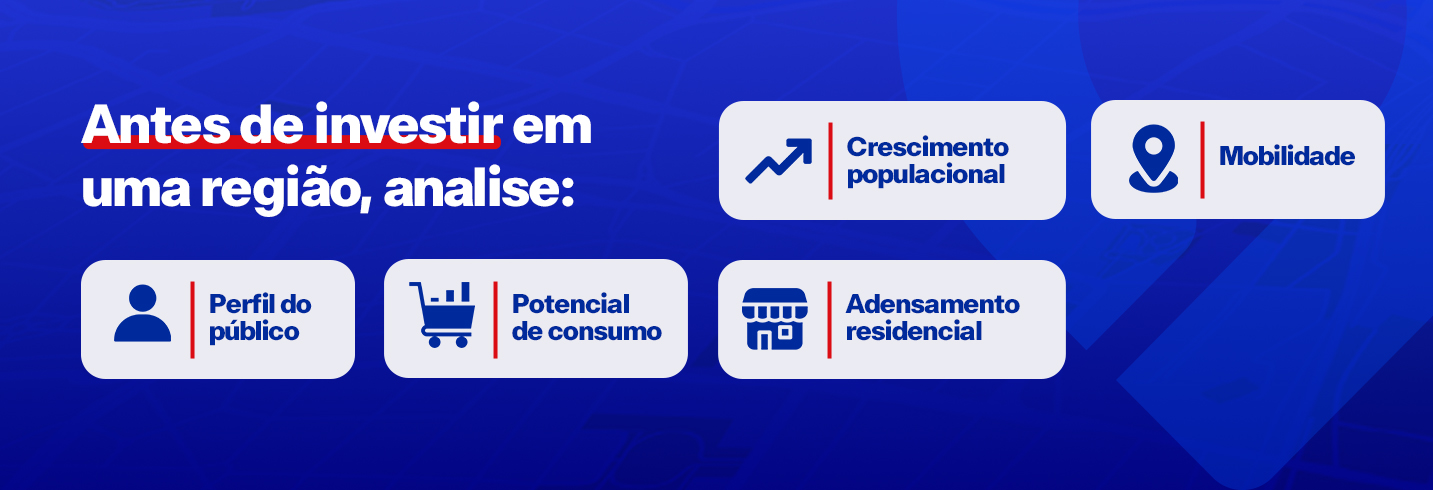 Antes de investir em uma região, analise:

Crescimento populacional

Mobilidade

Perfil do público

Potencial de consumo

Adensamento residencial